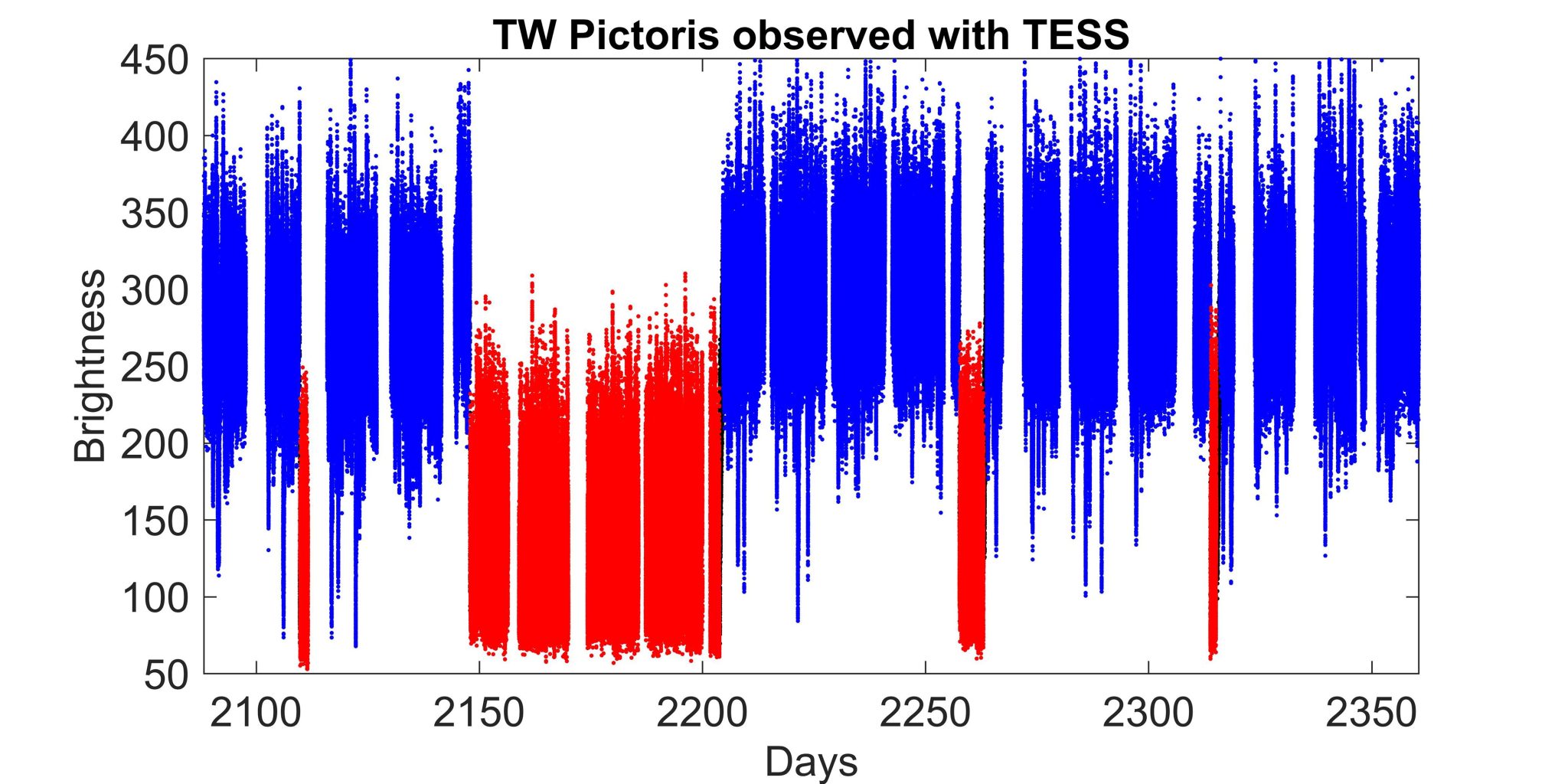 TW Pictoris observed with TESS

Brightness

450
400
350
300
250
200
150
100
50

2100
2150
2200
2250
2300
2350

Days